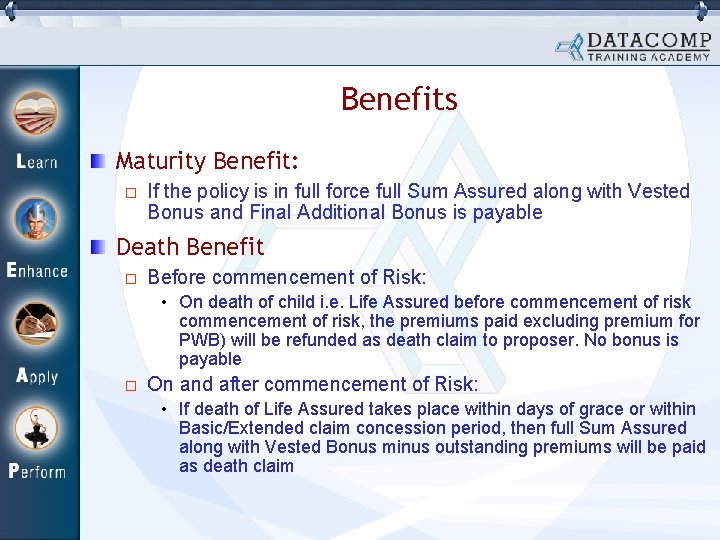 DATACOMP
TRAINING ACADEMY

Learn

Enhance

Apply

Perform

Benefits

Maturity Benefit:

If the policy is in full force full Sum Assured along with Vested Bonus and Final Additional Bonus is payable

Death Benefit

Before commencement of Risk:

• On death of child i.e. Life Assured before commencement of risk commencement of risk, the premiums paid excluding premium for PWB) will be refunded as death claim to proposer. No bonus is payable

On and after commencement of Risk:

• If death of Life Assured takes place within days of grace or within Basic/Extended claim concession period, then full Sum Assured along with Vested Bonus minus outstanding premiums will be paid as death claim